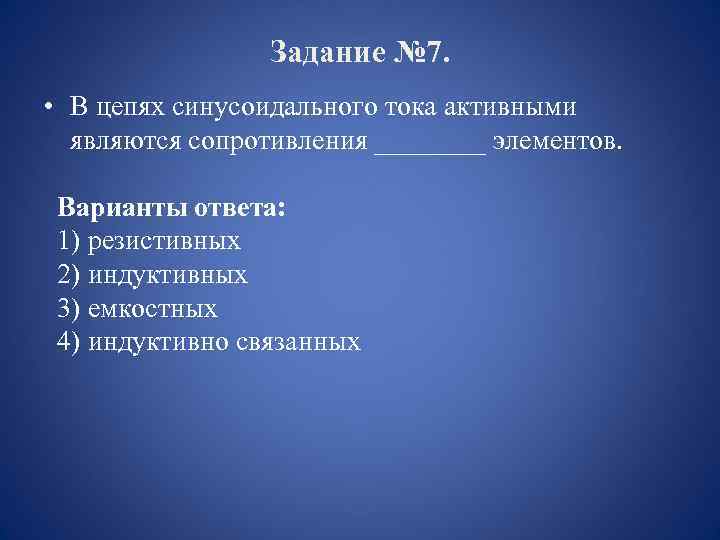 Задание №7.

• В цепях синусоидального тока активными являются сопротивления ________ элементов.

Варианты ответа:
1) резистивных
2) индуктивных
3) емкостных
4) индуктивно связанных